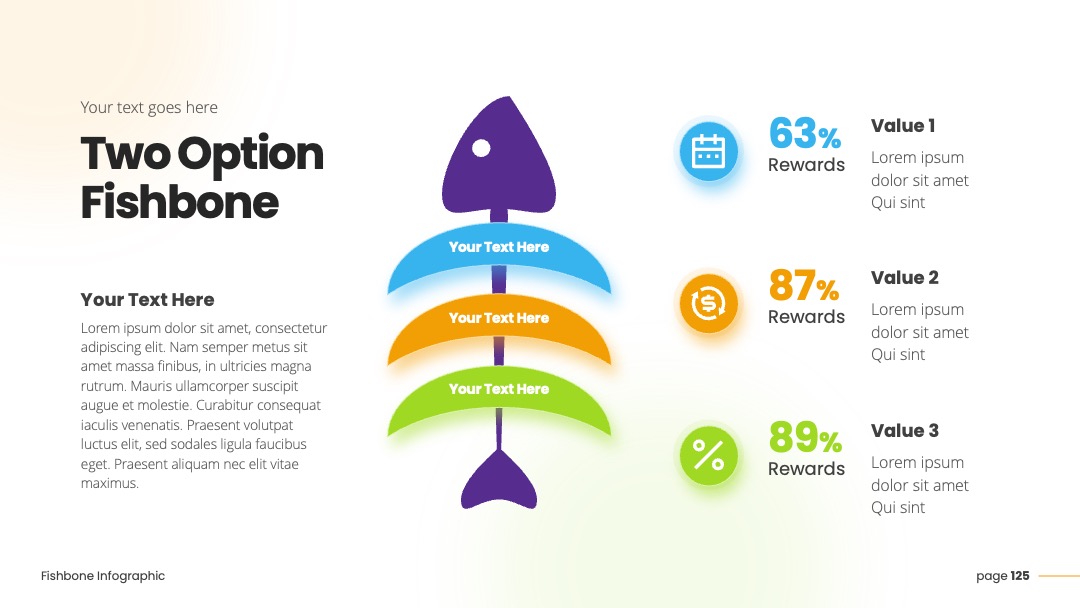 Your text goes here

Two Option Fishbone

Your Text Here

Lorem ipsum dolor sit amet, consectetur adipiscing elit. Nam semper metus sit amet massa finibus, in ultricies magna rutrum. Mauris ullamcorper suscipit augue et molestie. Curabitur consequat iaculis venenatis. Praesent volutpat luctus elit, sed sodales ligula faucibus eget. Praesent aliquam nec elit vitae maximus.

Your Text Here

Your Text Here

Your Text Here

63%
Rewards

Value 1
Lorem ipsum dolor sit amet Qui sint

87%
Rewards

Value 2
Lorem ipsum dolor sit amet Qui sint

89%
Rewards

Value 3
Lorem ipsum dolor sit amet Qui sint

Fishbone Infographic

page 125